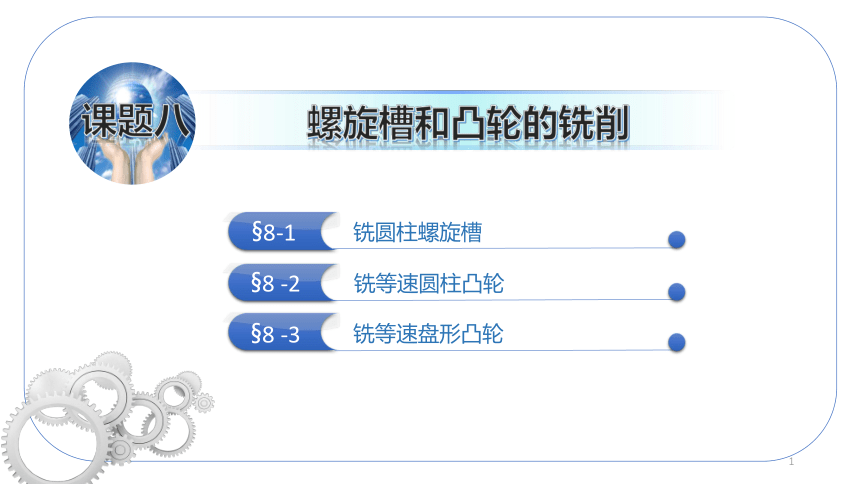 课题八

螺旋槽和凸轮的铣削

§8-1 铣圆柱螺旋槽

§8 -2 铣等速圆柱凸轮

§8 -3 铣等速盘形凸轮

1